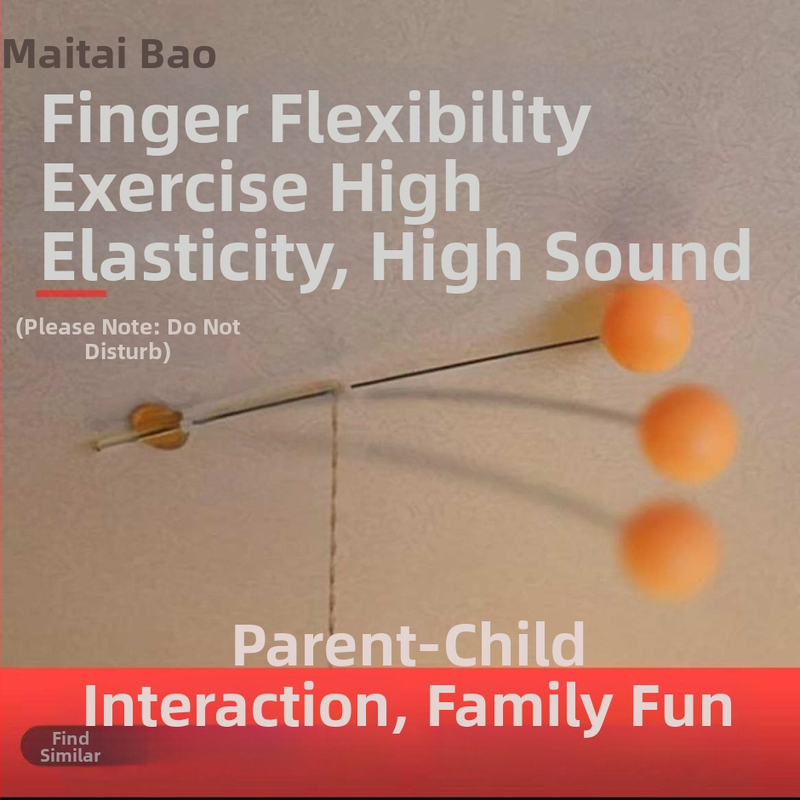 Maitai Bao

Finger Flexibility Exercise High Elasticity, High Sound

(Please Note: Do Not Disturb)

Parent-Child Interaction, Family Fun

Find Similar